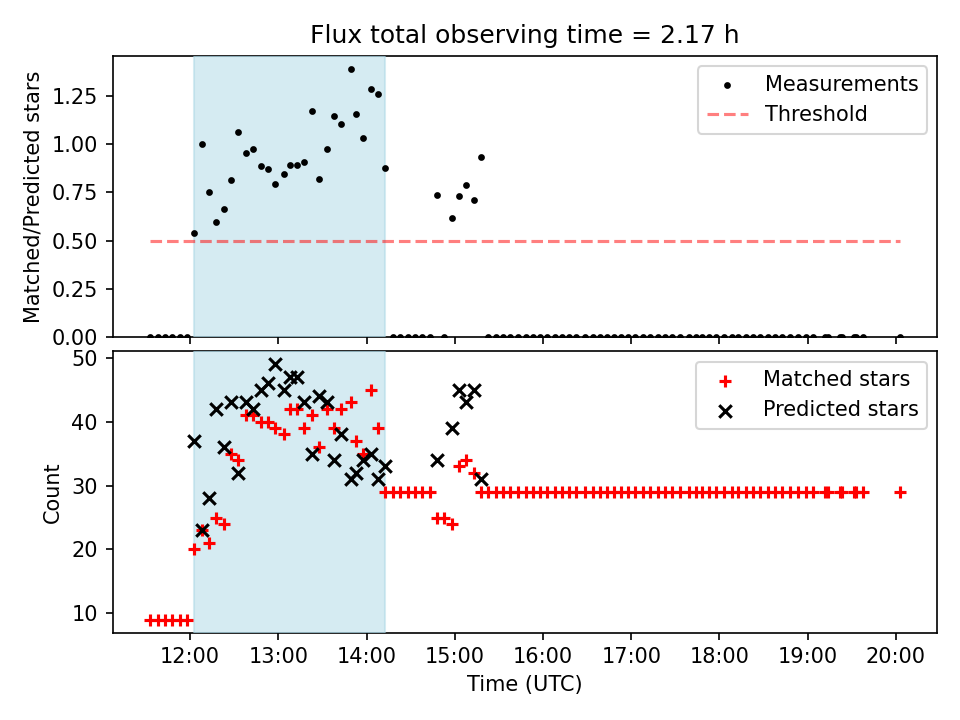 Flux total observing time = 2.17 h

Matched/Predicted stars

1.25
1.00
0.75
0.50
0.25
0.00

Measurements
Threshold

Count

50
40
30
20
10

Matched stars
Predicted stars

12:00
13:00
14:00
15:00
16:00
17:00
18:00
19:00
20:00

Time (UTC)